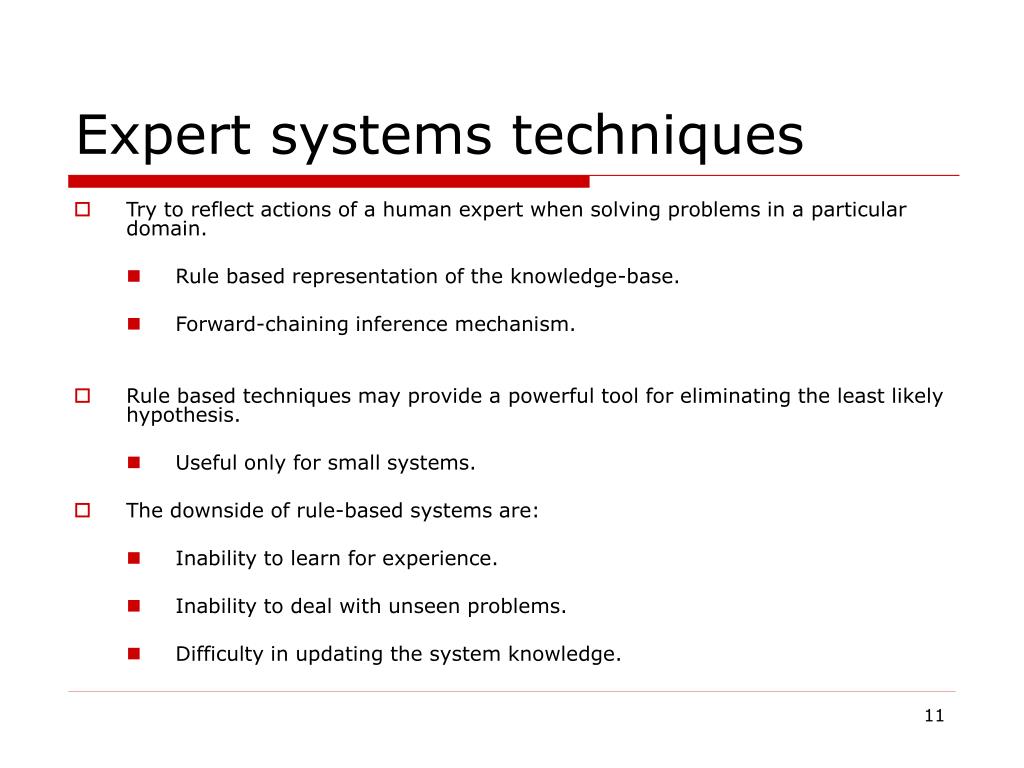 Expert systems techniques

Try to reflect actions of a human expert when solving problems in a particular domain.

Rule based representation of the knowledge-base.

Forward-chaining inference mechanism.

Rule based techniques may provide a powerful tool for eliminating the least likely hypothesis.

Useful only for small systems.

The downside of rule-based systems are:

Inability to learn for experience.

Inability to deal with unseen problems.

Difficulty in updating the system knowledge.

11